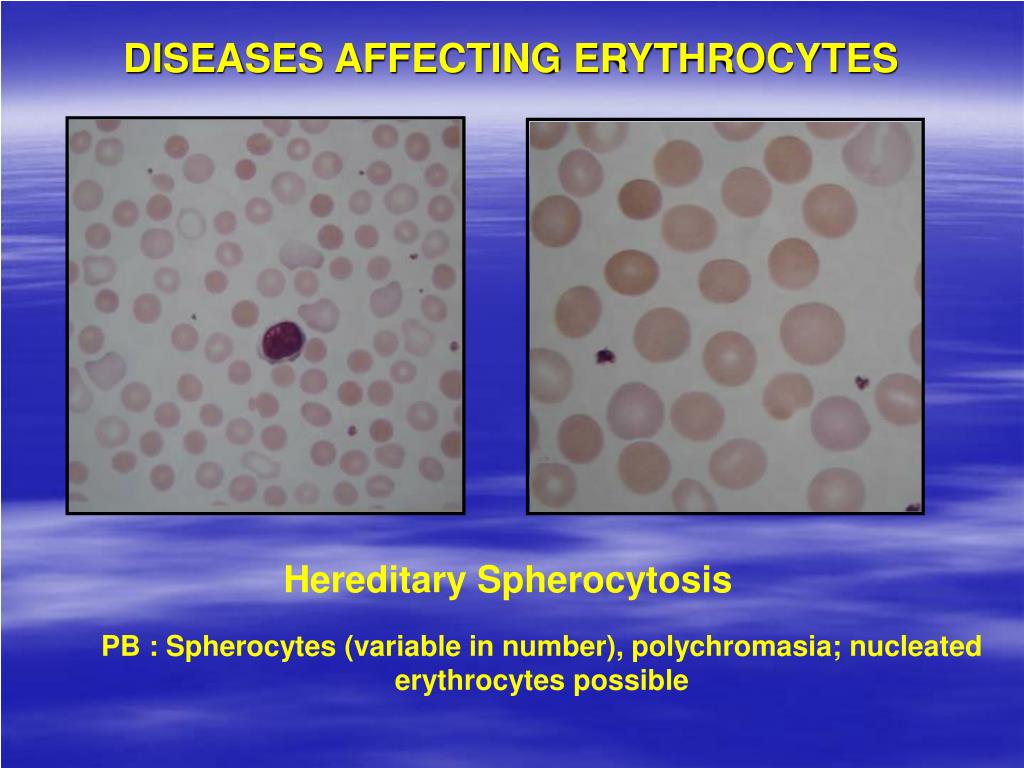 DISEASES AFFECTING ERYTHROCYTES

Hereditary Spherocytosis

PB : Spherocytes (variable in number), polychromasia; nucleated erythrocytes possible